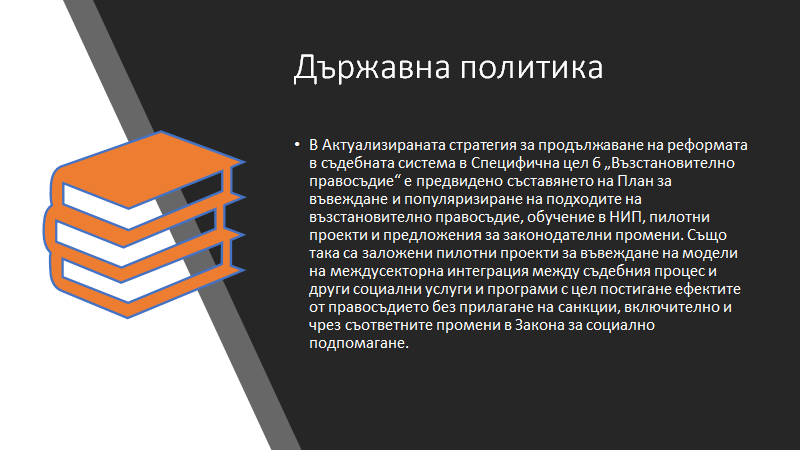 Държавна политика

• В Актуализираната стратегия за продължаване на реформата в съдебната система в Специфична цел 6 „Възстановително правосъдие“ е предвидено съставянето на План за въвеждане и популяризиране на подходите на възстановително правосъдие, обучение в НИП, пилотни проекти и предложения за законодателни промени. Също така са заложени пилотни проекти за въвеждане на модели на междусекторна интеграция между съдебния процес и други социални услуги и програми с цел постигане ефектите от правосъдието без прилагане на санкции, включително и чрез съответните промени в Закона за социално подпомагане.